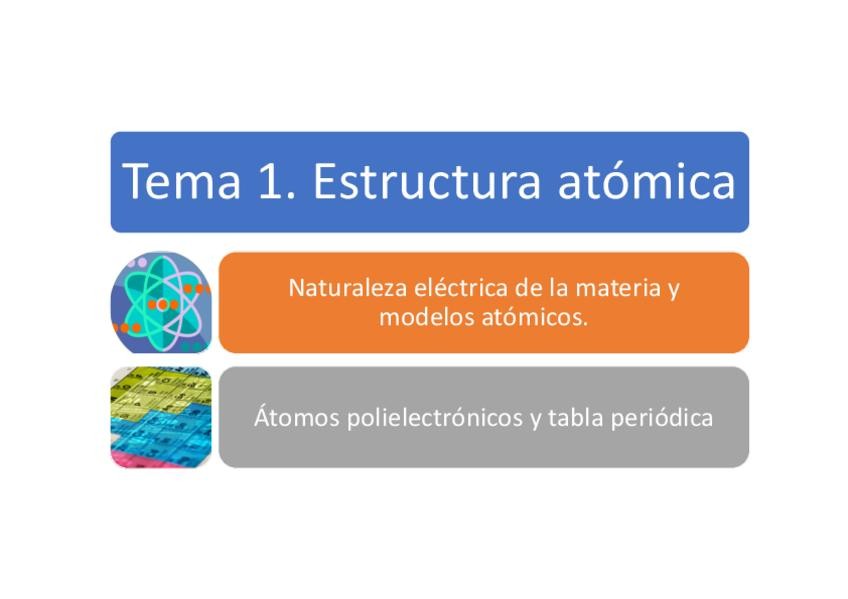 Tema 1. Estructura atómica

Naturaleza eléctrica de la materia y modelos atómicos.

Átomos polielectrónicos y tabla periódica